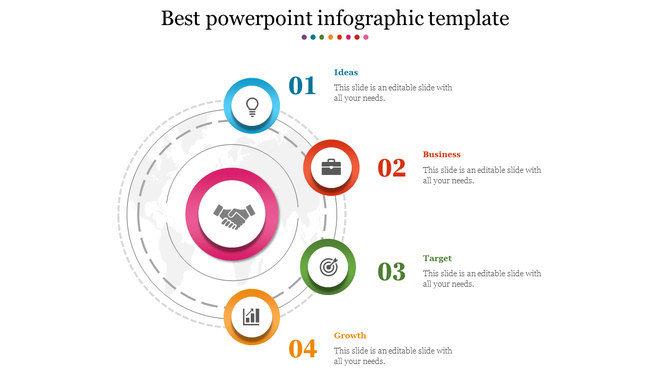 Best powerpoint infographic template

01
Ideas
This slide is an editable slide with all your needs.

02
Business
This slide is an editable slide with all your needs.

03
Target
This slide is an editable slide with all your needs.

04
Growth
This slide is an editable slide with all your needs.